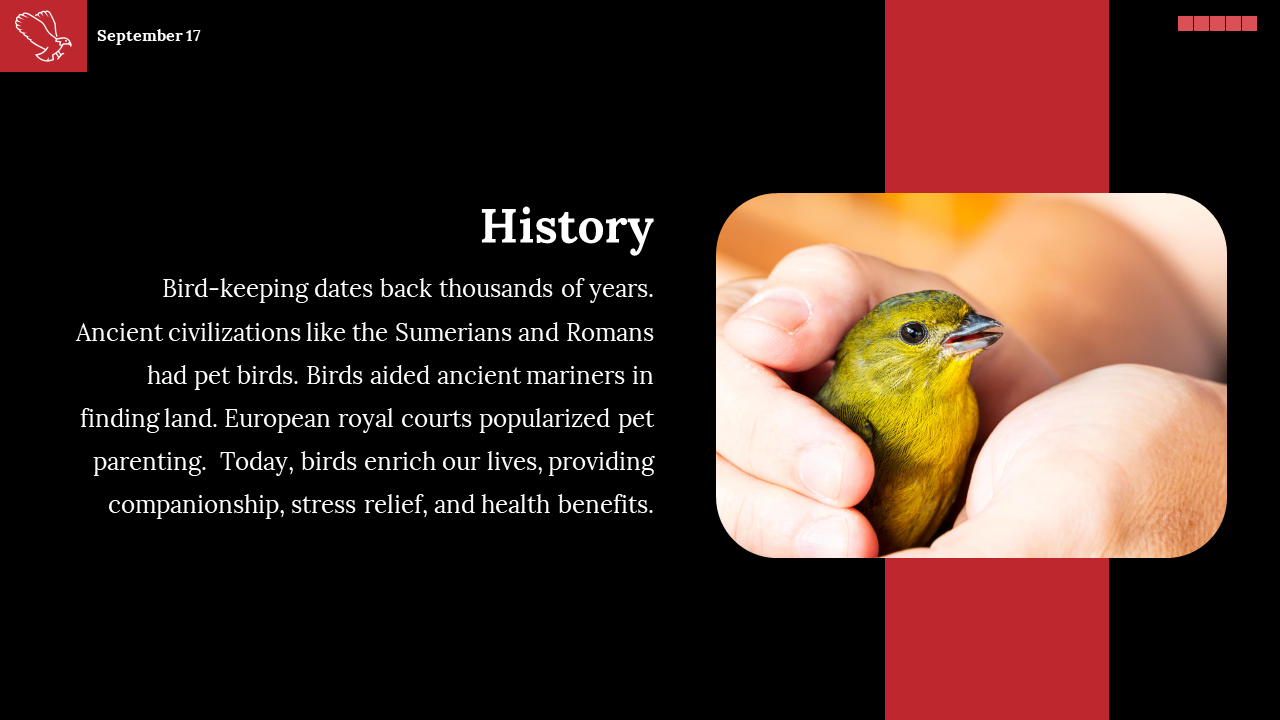 September 17

History

Bird-keeping dates back thousands of years. Ancient civilizations like the Sumerians and Romans had pet birds. Birds aided ancient mariners in finding land. European royal courts popularized pet parenting.  Today, birds enrich our lives, providing companionship, stress relief, and health benefits.